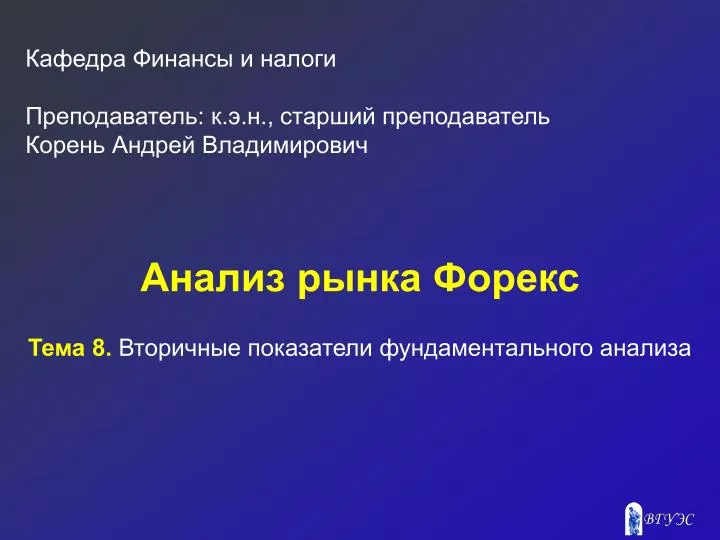 Кафедра Финансы и налоги

Преподаватель: к.э.н., старший преподаватель
Корень Андрей Владимирович

Анализ рынка Форекс

Тема 8. Вторичные показатели фундаментального анализа

ВГУЭС